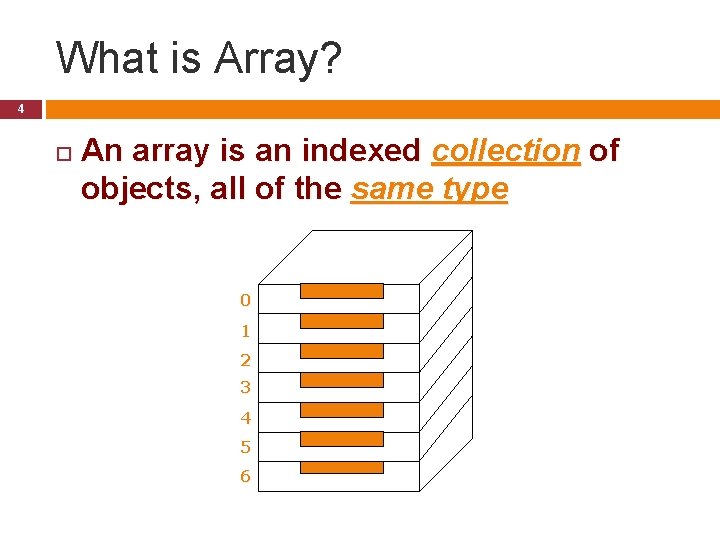 What is Array?

4

An array is an indexed collection of objects, all of the same type

0
1
2
3
4
5
6